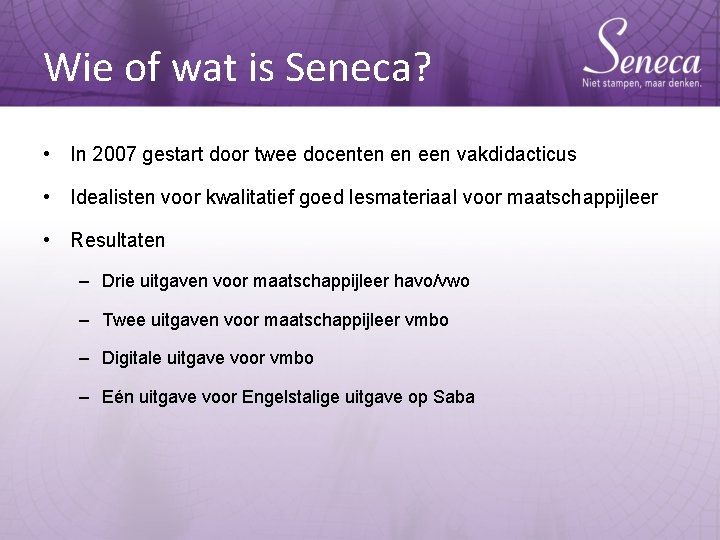 Wie of wat is Seneca?

Seneca
Niet stampen, maar denken.

• In 2007 gestart door twee docenten en een vakdidacticus

• Idealisten voor kwalitatief goed lesmateriaal voor maatschappijleer

• Resultaten

– Drie uitgaven voor maatschappijleer havo/vwo

– Twee uitgaven voor maatschappijleer vmbo

– Digitale uitgave voor vmbo

– Eén uitgave voor Engelstalige uitgave op Saba